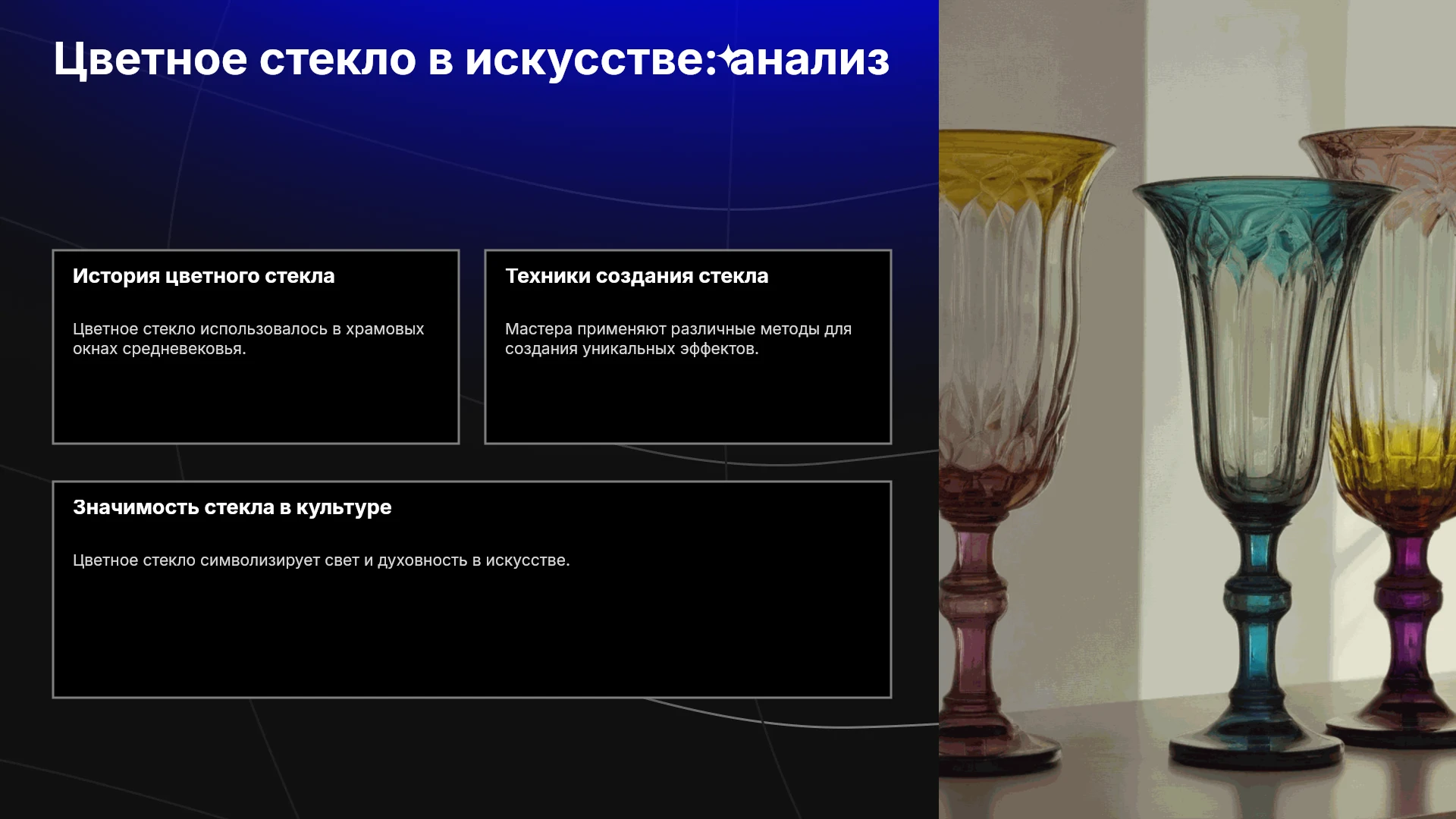 Цветное стекло в искусстве: анализ

История цветного стекла

Цветное стекло использовалось в храмовых окнах средневековья.

Техники создания стекла

Мастера применяют различные методы для создания уникальных эффектов.

Значимость стекла в культуре

Цветное стекло символизирует свет и духовность в искусстве.